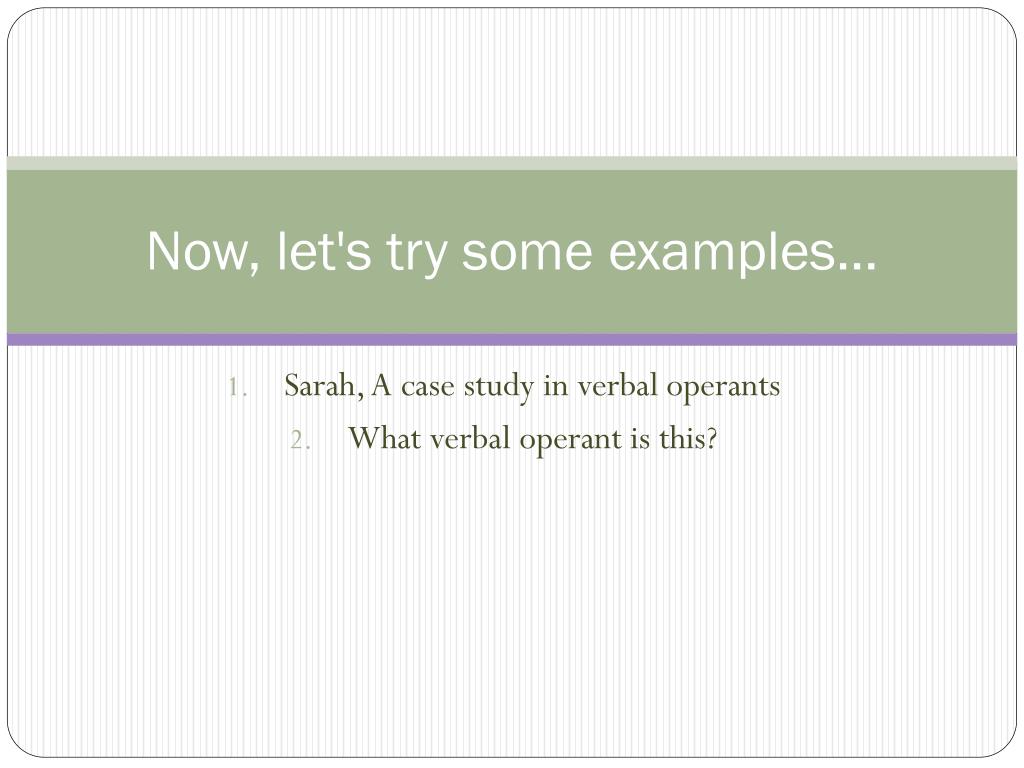 Now, let's try some examples…

1. Sarah, A case study in verbal operants
2. What verbal operant is this?